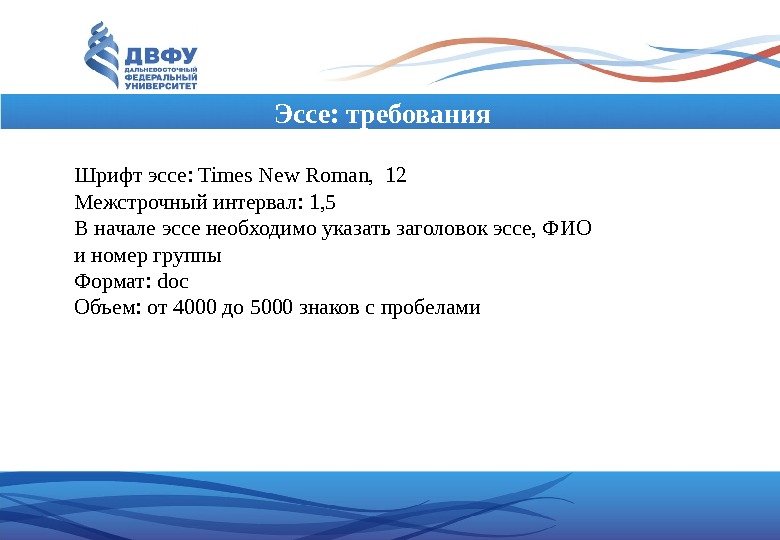 ДВФУ
ДАЛЬНЕВОСТОЧНЫЙ ФЕДЕРАЛЬНЫЙ УНИВЕРСИТЕТ

Эссе: требования

Шрифт эссе: Times New Roman, 12
Межстрочный интервал: 1,5
В начале эссе необходимо указать заголовок эссе, ФИО и номер группы
Формат: doc
Объем: от 4000 до 5000 знаков с пробелами